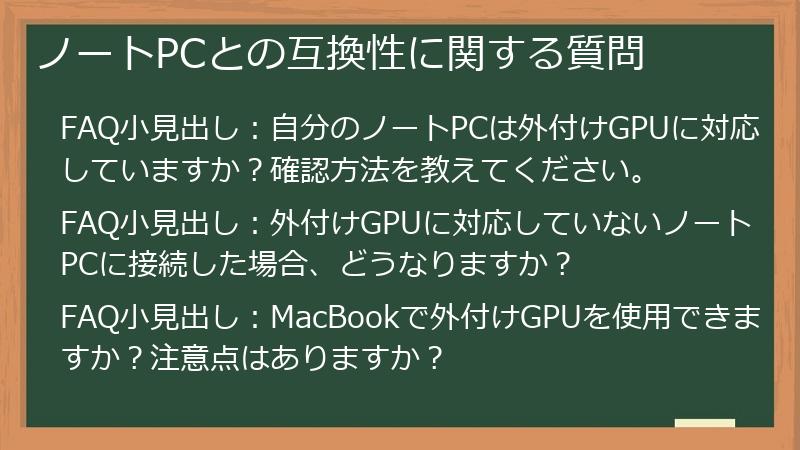 ノートPCとの互換性に関する質問

FAQ小見出し：自分のノートPCは外付けGPUに対応していますか？確認方法を教えてください。

FAQ小見出し：外付けGPUに対応していないノートPCに接続した場合、どうなりますか？

FAQ小見出し：MacBookで外付けGPUを使用できますか？注意点はありますか？